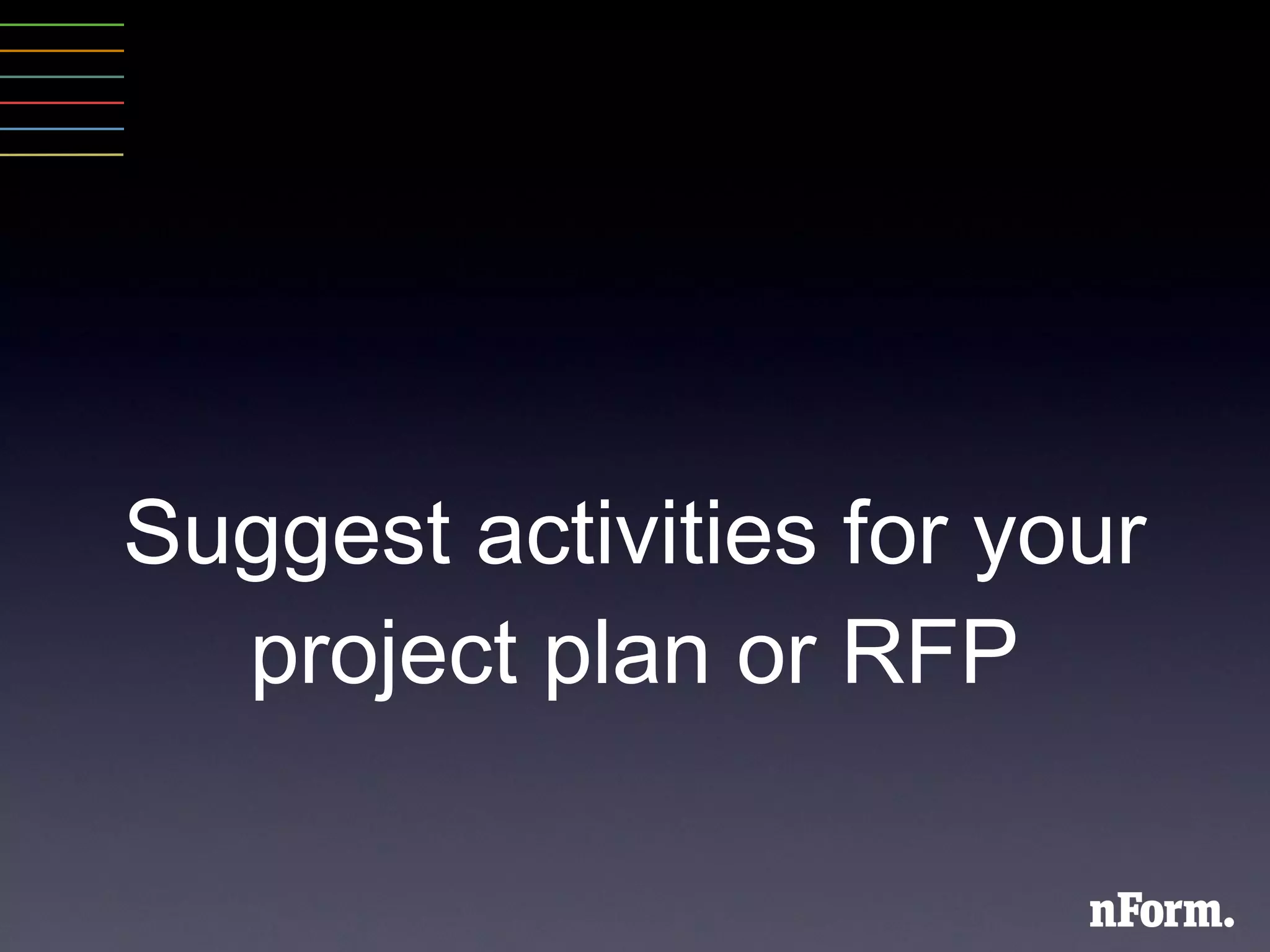 Suggest activities for your project plan or RFP

nForm.